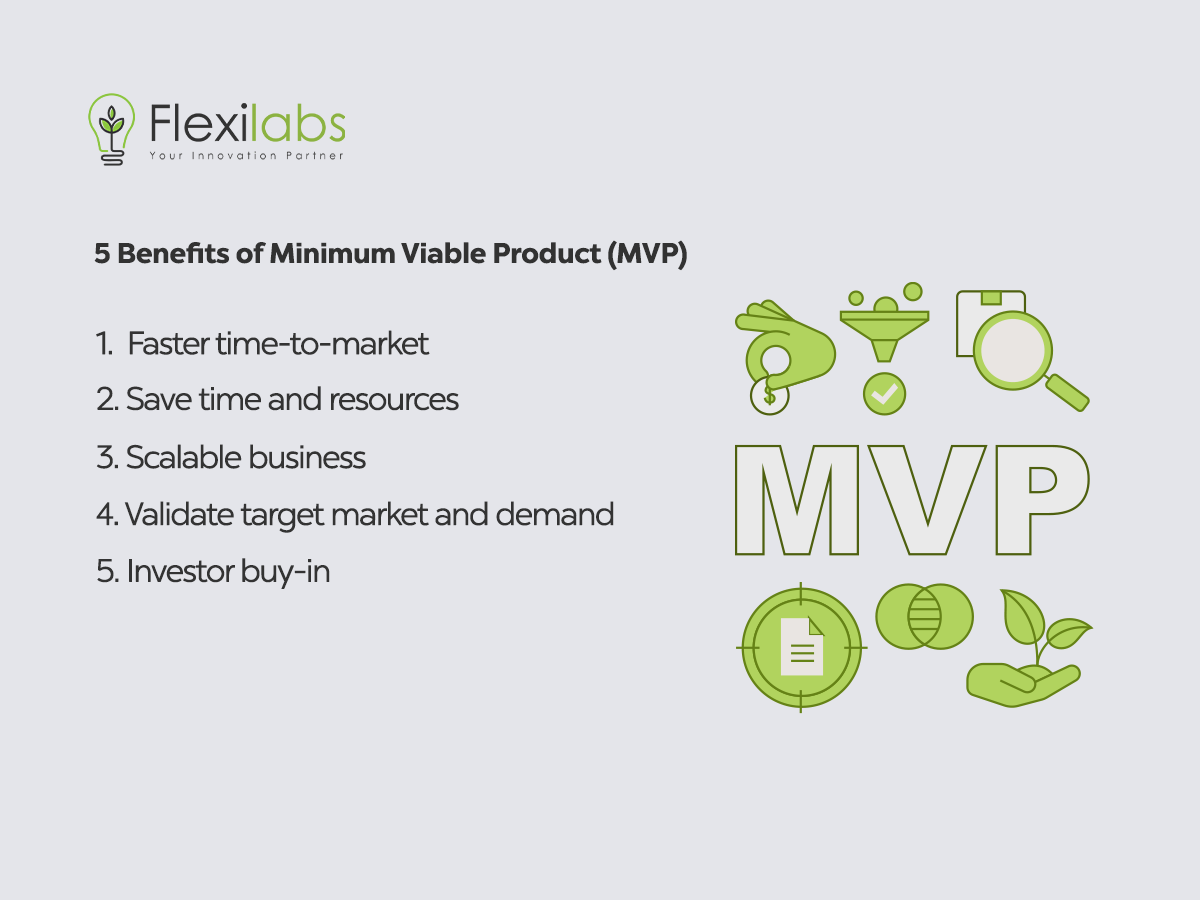 Flexilabs
Your Innovation Partner

5 Benefits of Minimum Viable Product (MVP)

1. Faster time-to-market
2. Save time and resources
3. Scalable business
4. Validate target market and demand
5. Investor buy-in

$

MVP